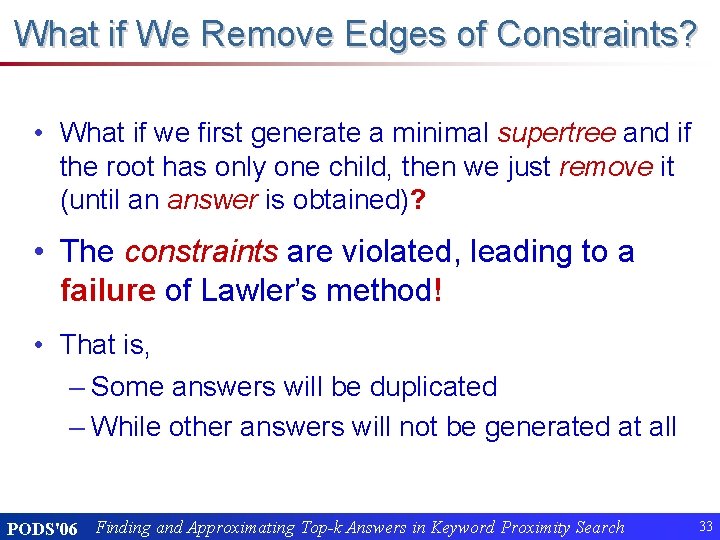 What if We Remove Edges of Constraints?

• What if we first generate a minimal supertree and if the root has only one child, then we just remove it (until an answer is obtained)?

• The constraints are violated, leading to a failure of Lawler's method!

• That is,

– Some answers will be duplicated

– While other answers will not be generated at all

PODS'06 Finding and Approximating Top-k Answers in Keyword Proximity Search 33